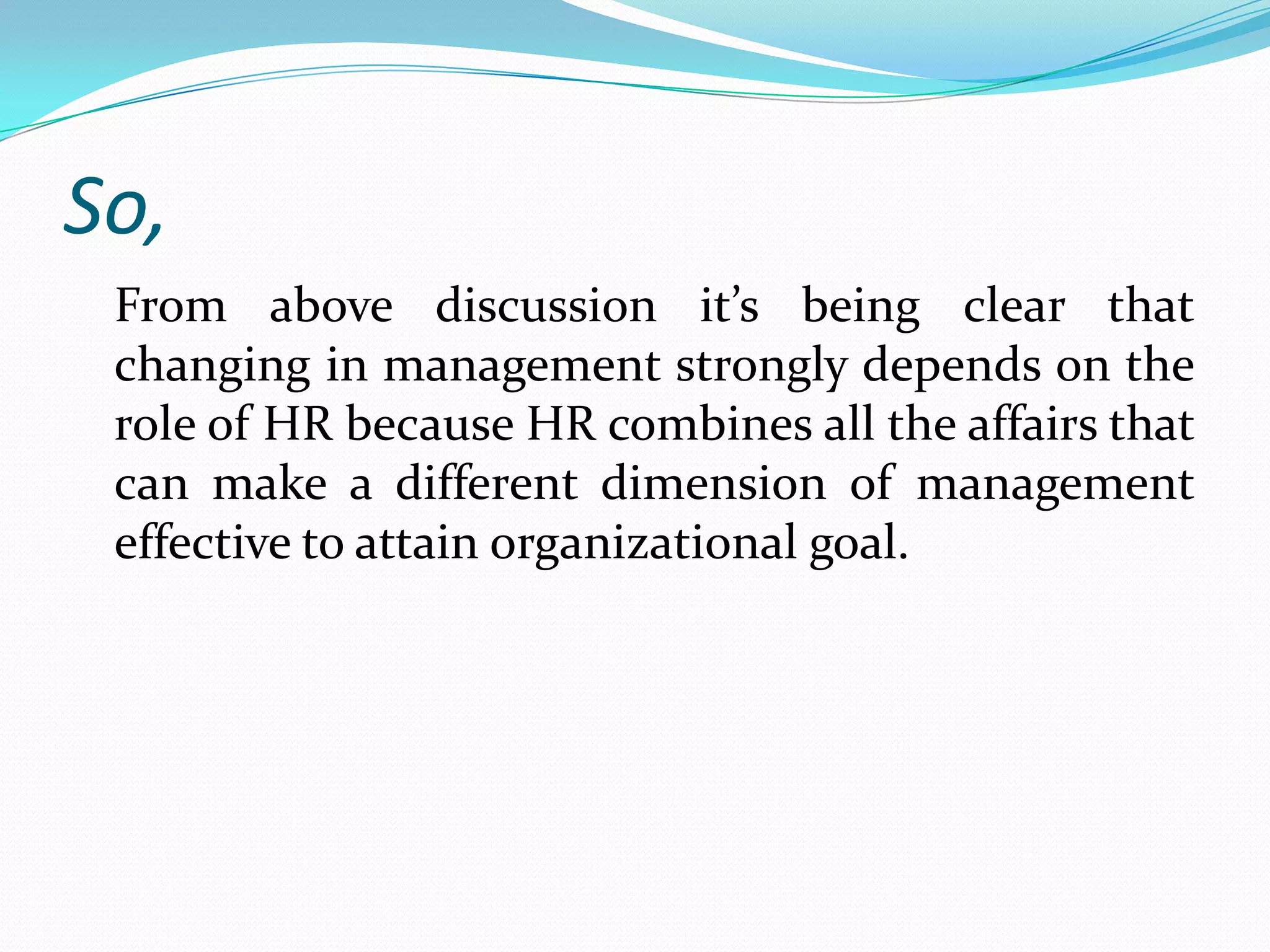 So,

From above discussion it’s being clear that changing in management strongly depends on the role of HR because HR combines all the affairs that can make a different dimension of management effective to attain organizational goal.